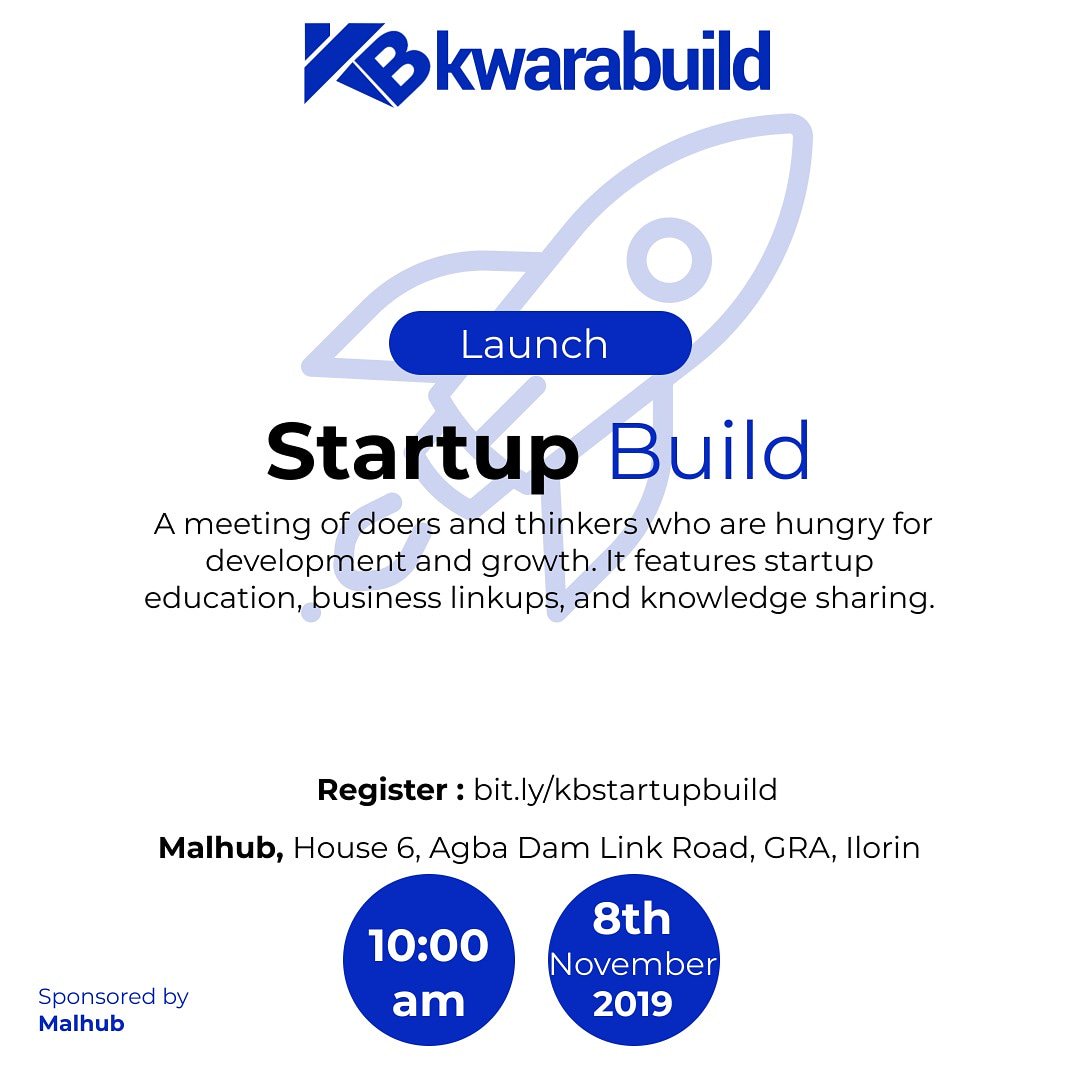 KB kwarabuild

Launch

Startup Build

A meeting of doers and thinkers who are hungry for development and growth. It features startup education, business linkups, and knowledge sharing.

Register : bit.ly/kbstartupbuild

Malhub, House 6, Agba Dam Link Road, GRA, Ilorin

10:00 am

8th November 2019

Sponsored by Malhub